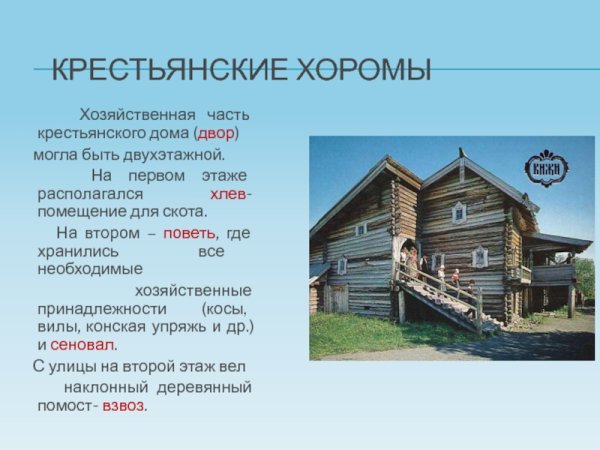 КРЕСТЬЯНСКИЕ ХОРОМЫ

Хозяйственная часть крестьянского дома (двор) могла быть двухэтажной.

На первом этаже располагался хлев- помещение для скота.

На втором – поветь, где хранились все необходимые хозяйственные принадлежности (косы, вилы, конская упряжь и др.) и сеновал.

С улицы на второй этаж вел наклонный деревянный помост- взвоз.

КИЖИ